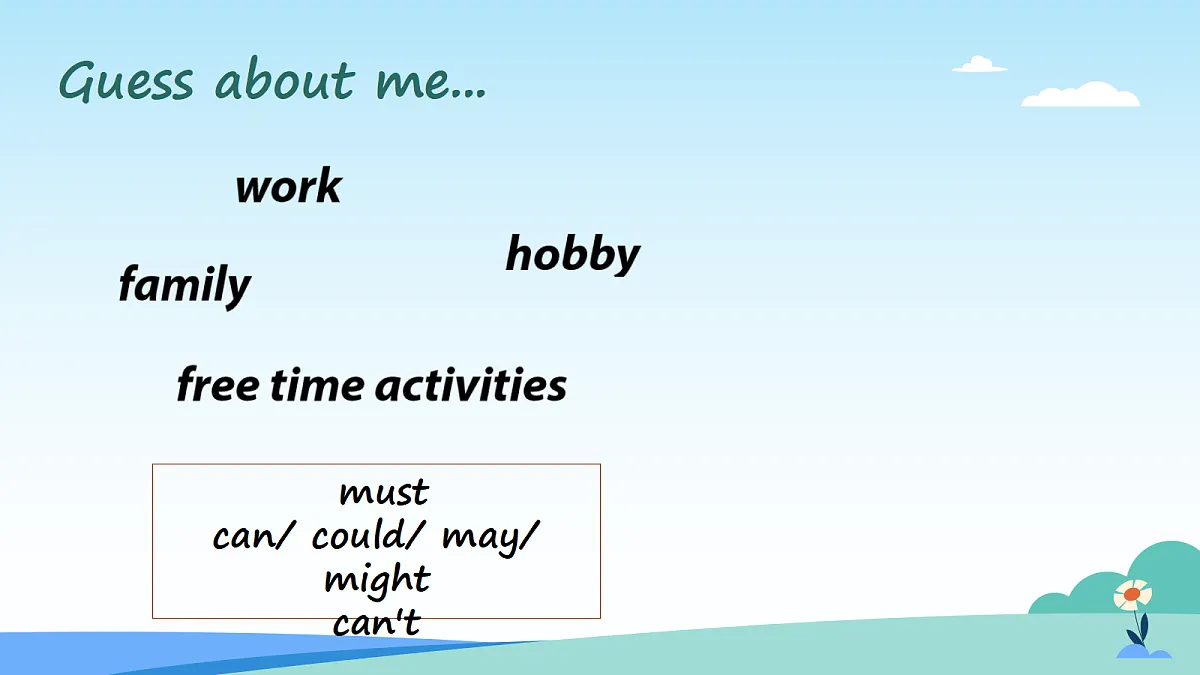 Guess about me...

work

hobby

family

free time activities

must
can/ could/ may/ might
can't